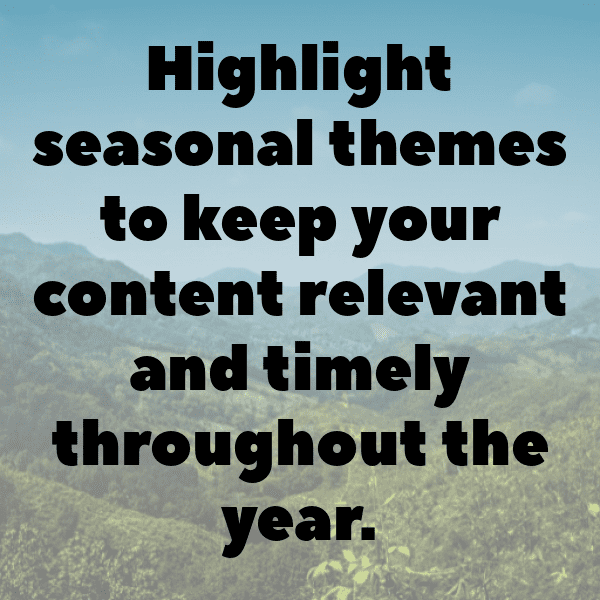 Highlight seasonal themes to keep your content relevant and timely throughout the year.